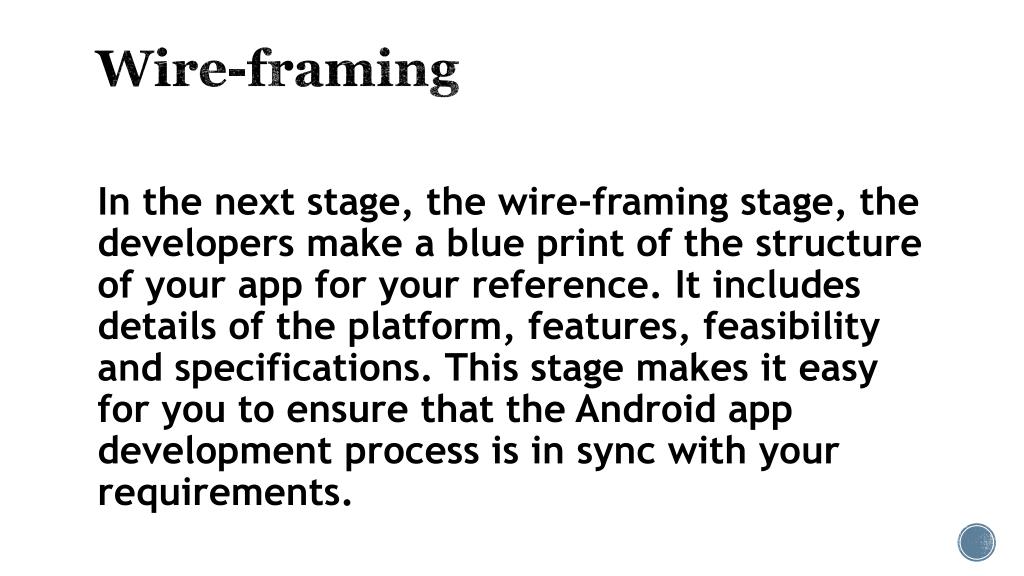 Wire-framing

In the next stage, the wire-framing stage, the developers make a blue print of the structure of your app for your reference. It includes details of the platform, features, feasibility and specifications. This stage makes it easy for you to ensure that the Android app development process is in sync with your requirements.